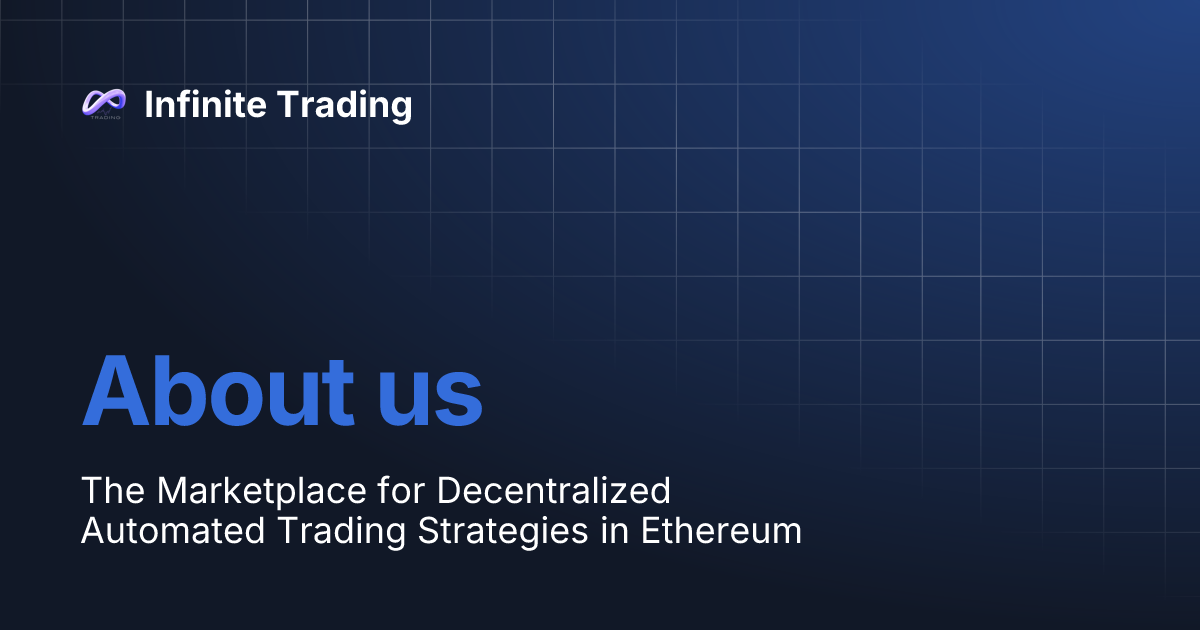 TRADING
Infinite Trading

About us

The Marketplace for Decentralized Automated Trading Strategies in Ethereum